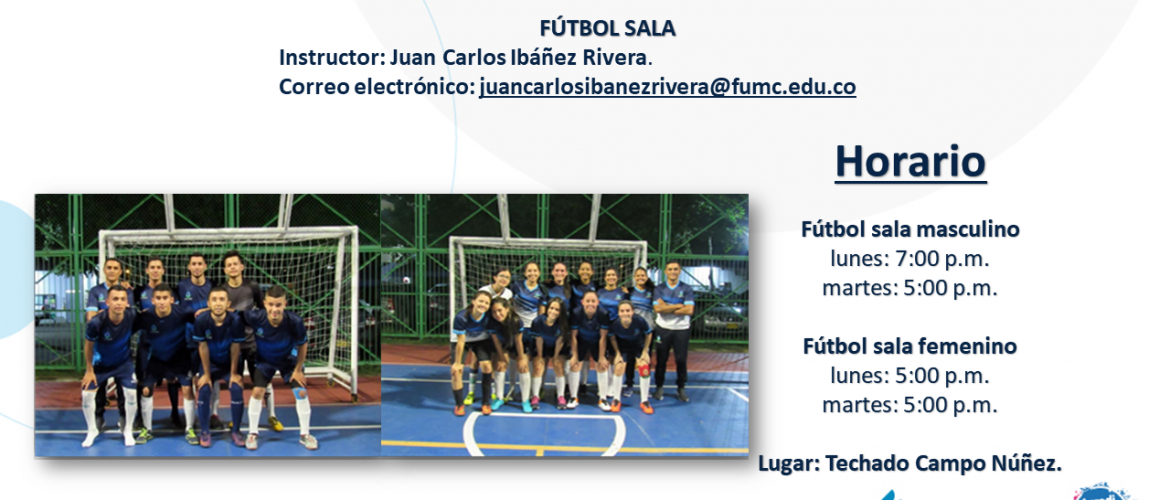 FÚTBOL SALA
Instructor: Juan Carlos Ibáñez Rivera.
Correo electrónico: juancarlosibanezrivera@fumc.edu.co

Horario

Fútbol sala masculino
lunes: 7:00 p.m.
martes: 5:00 p.m.

Fútbol sala femenino
lunes: 5:00 p.m.
martes: 5:00 p.m.

Lugar: Techado Campo Núñez.